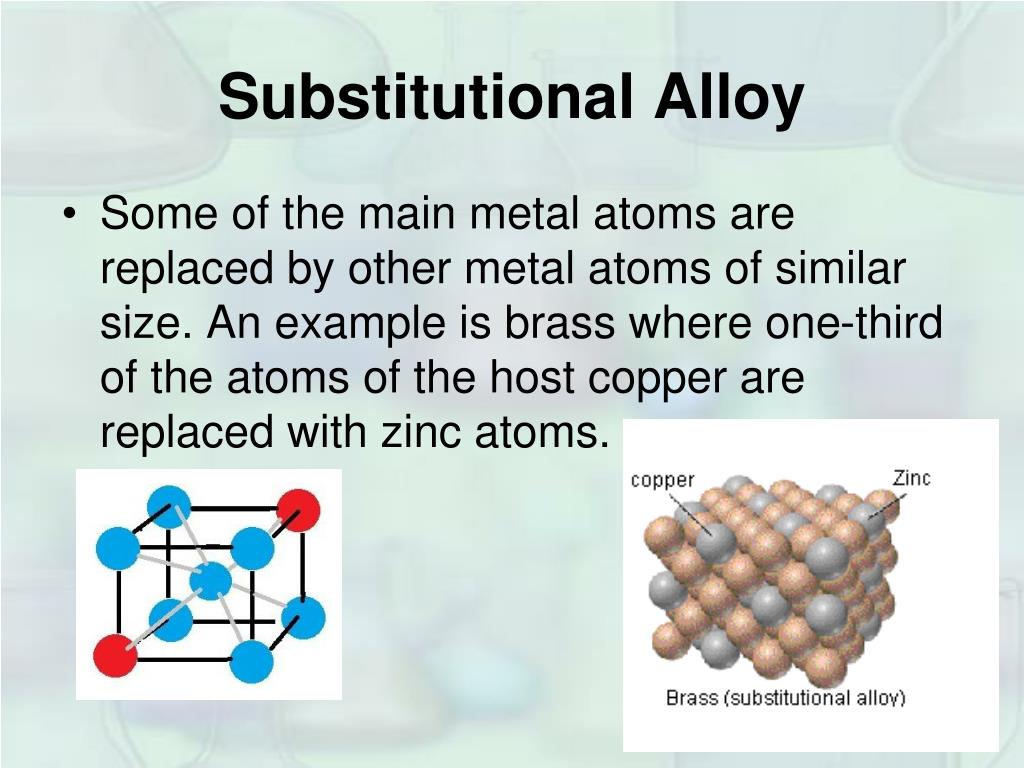 Substitutional Alloy

• Some of the main metal atoms are replaced by other metal atoms of similar size. An example is brass where one-third of the atoms of the host copper are replaced with zinc atoms.

copper

Zinc

Brass (substitutional alloy)